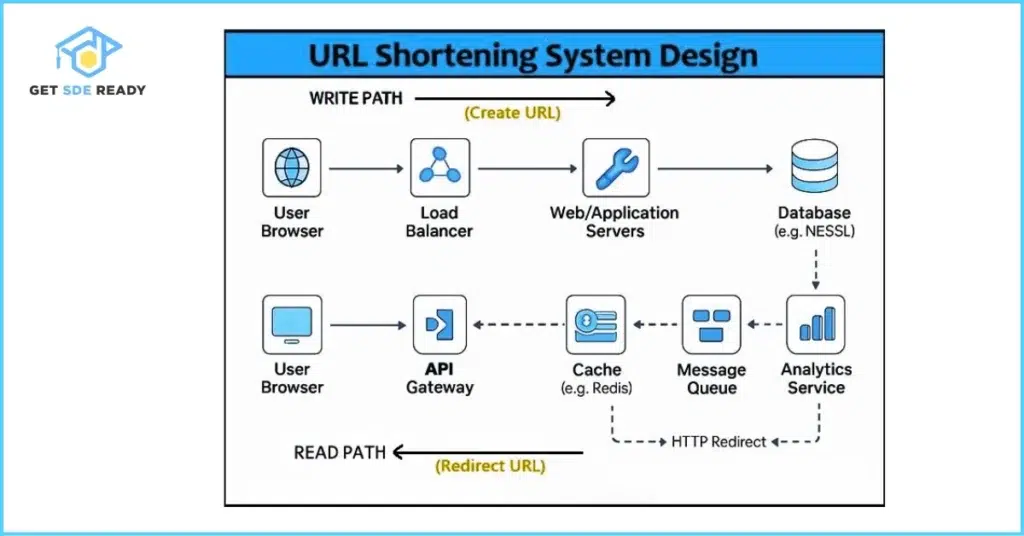 GET SDE READY

URL Shortening System Design

WRITE PATH
(Create URL)

User Browser

Load Balancer

Web/Application Servers

Database (e.g. NESSL)

User Browser

API Gateway

Cache (e.g. Redis)

Message Queue

Analytics Service

HTTP Redirect

READ PATH
(Redirect URL)